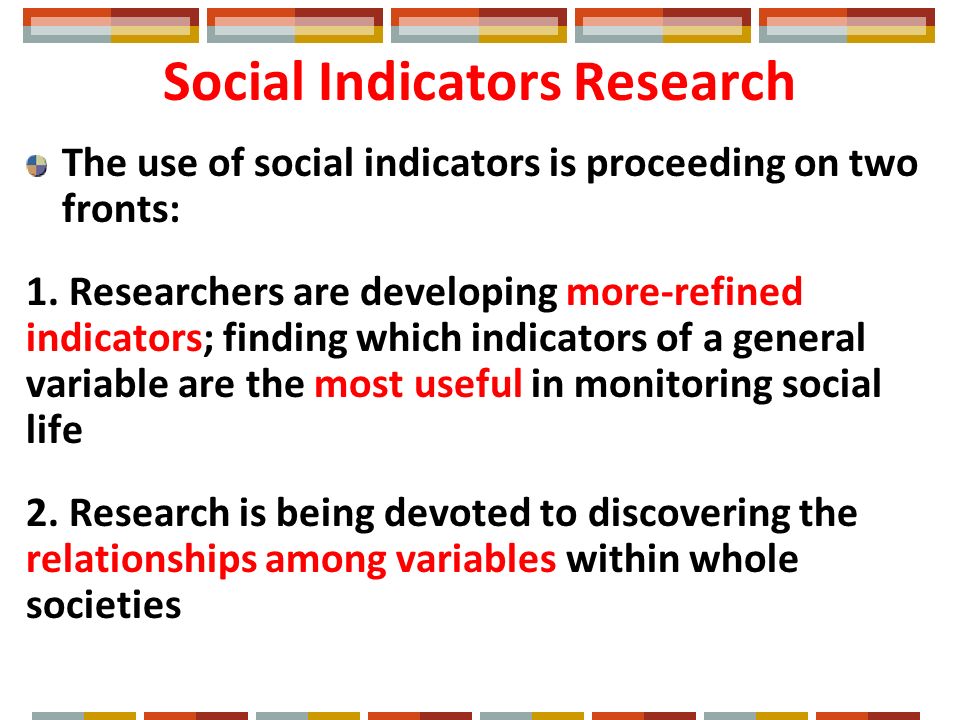 Social Indicators Research

The use of social indicators is proceeding on two fronts:

1. Researchers are developing more-refined indicators; finding which indicators of a general variable are the most useful in monitoring social life

2. Research is being devoted to discovering the relationships among variables within whole societies